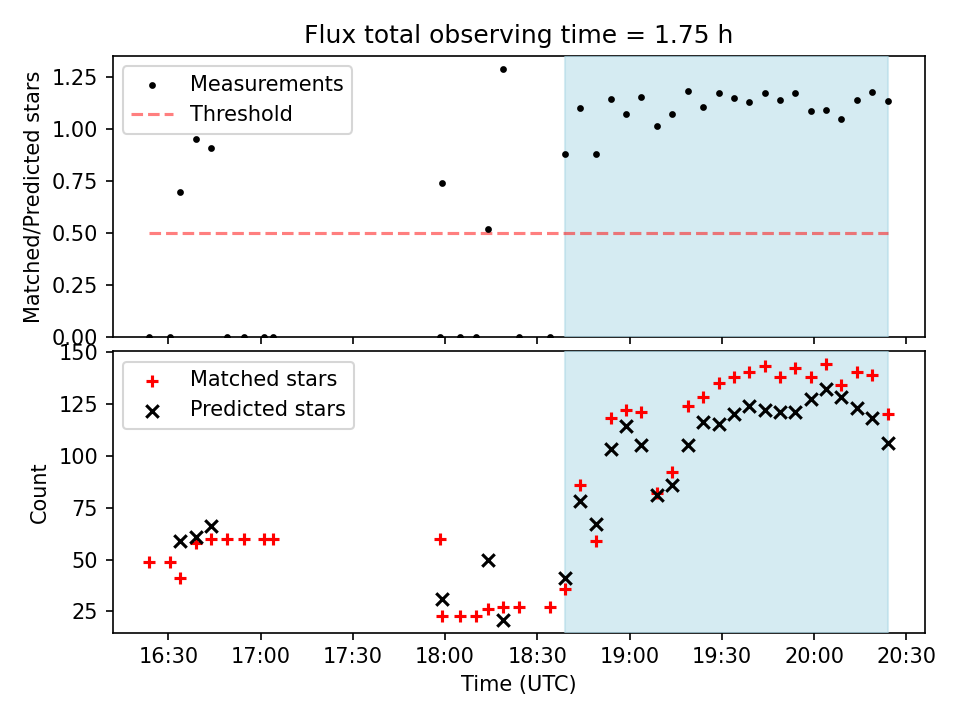 Flux total observing time = 1.75 h

Matched/Predicted stars

1.25
1.00
0.75
0.50
0.25
0.00

Measurements
Threshold

Count

150
125
100
75
50
25

Matched stars
Predicted stars

16:30
17:00
17:30
18:00
18:30
19:00
19:30
20:00
20:30

Time (UTC)